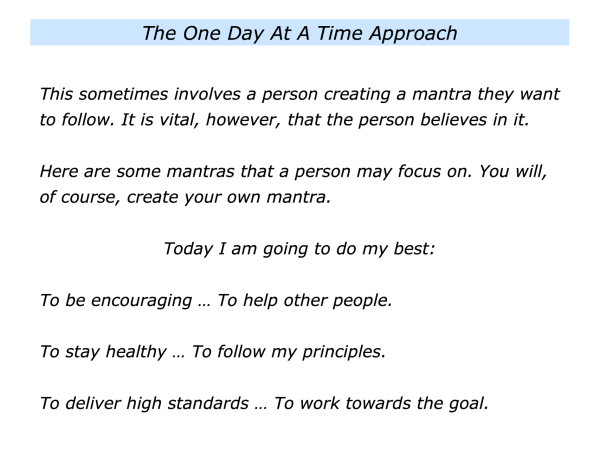 The One Day At A Time Approach

This sometimes involves a person creating a mantra they want to follow. It is vital, however, that the person believes in it.

Here are some mantras that a person may focus on. You will, of course, create your own mantra.

Today I am going to do my best:

To be encouraging … To help other people.

To stay healthy … To follow my principles.

To deliver high standards … To work towards the goal.